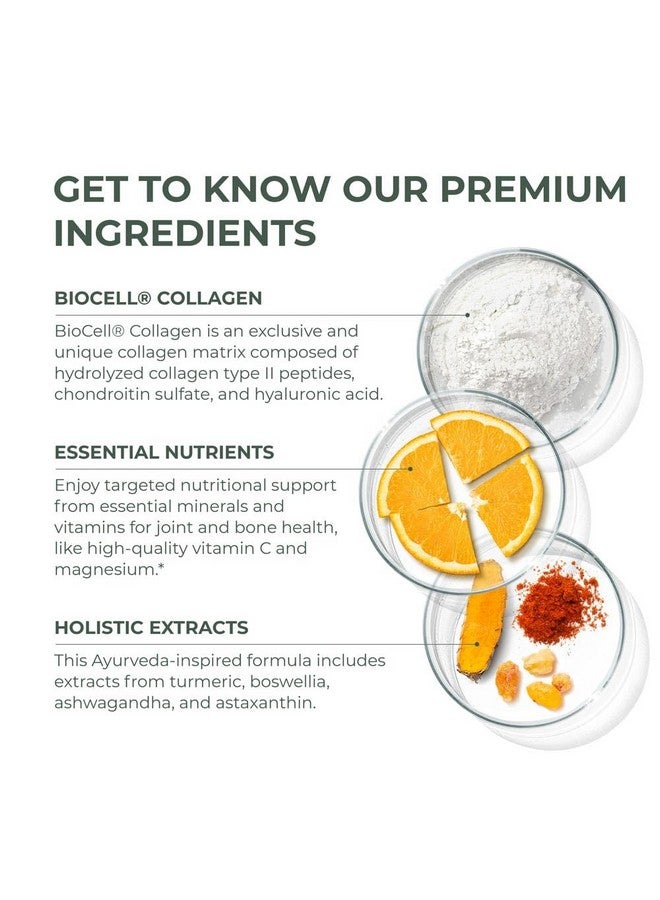 GET TO KNOW OUR PREMIUM INGREDIENTS

BIOCELL® COLLAGEN

BioCell® Collagen is an exclusive and unique collagen matrix composed of hydrolyzed collagen type II peptides, chondroitin sulfate, and hyaluronic acid.

ESSENTIAL NUTRIENTS

Enjoy targeted nutritional support from essential minerals and vitamins for joint and bone health, like high-quality vitamin C and magnesium.*

HOLISTIC EXTRACTS

This Ayurveda-inspired formula includes extracts from turmeric, boswellia, ashwagandha, and astaxanthin.